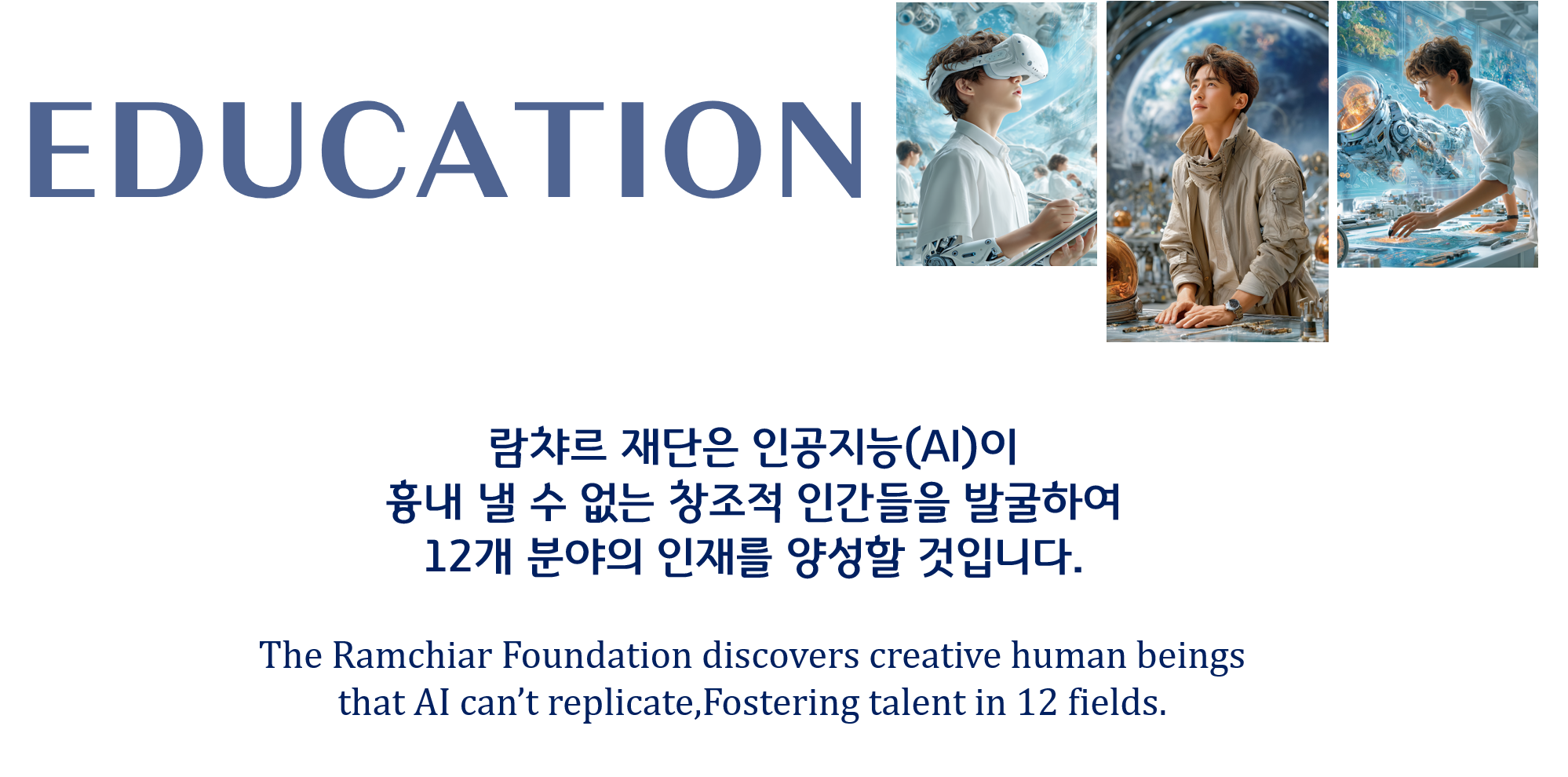 EDUCATION

람챠르 재단은 인공지능(AI)이 흉내 낼 수 없는 창조적 인간들을 발굴하여 12개 분야의 인재를 양성할 것입니다.

The Ramchiar Foundation discovers creative human beings that AI can’t replicate,Fostering talent in 12 fields.